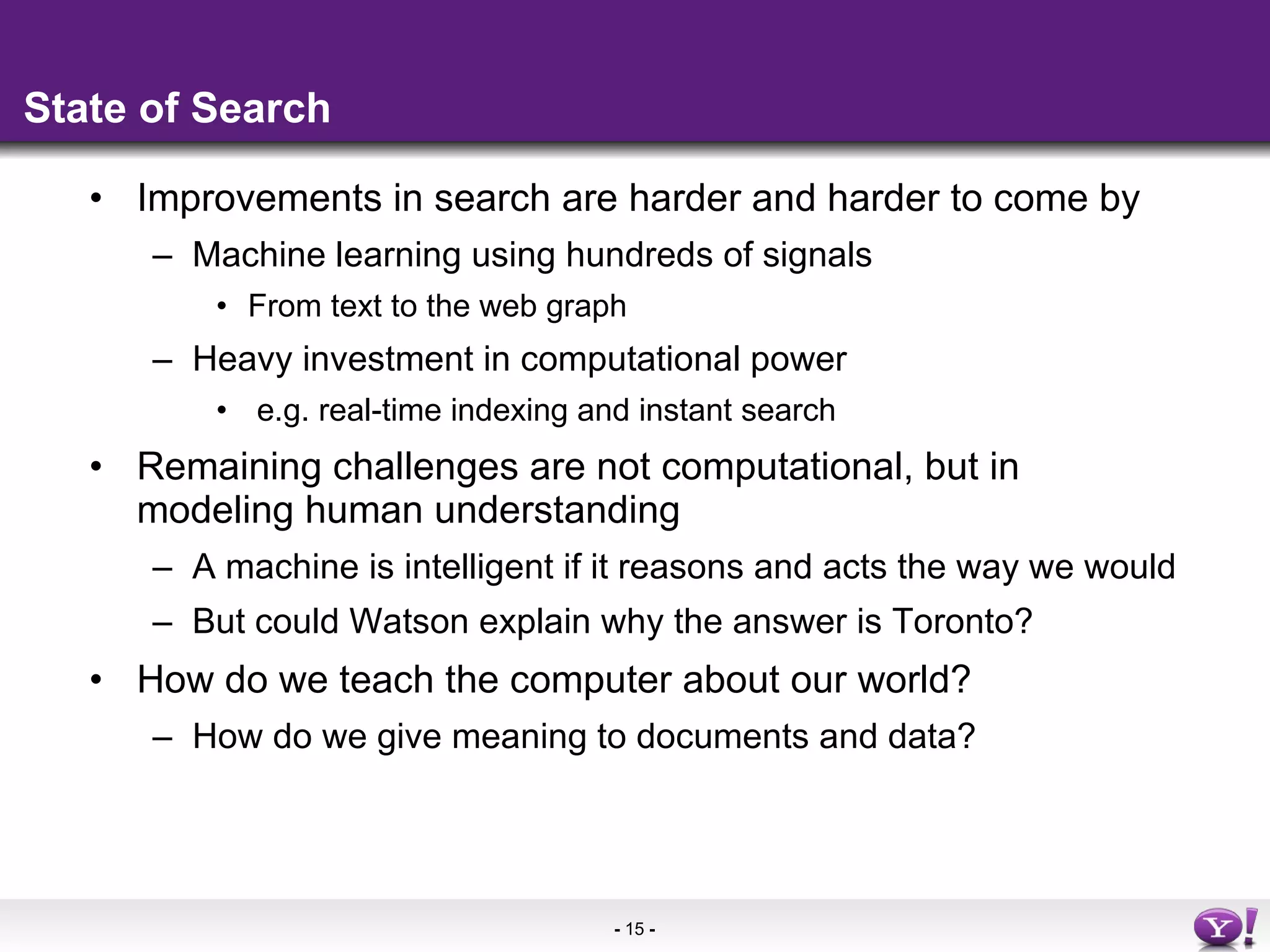 State of Search

• Improvements in search are harder and harder to come by

– Machine learning using hundreds of signals

• From text to the web graph

– Heavy investment in computational power

• e.g. real-time indexing and instant search

• Remaining challenges are not computational, but in modeling human understanding

– A machine is intelligent if it reasons and acts the way we would

– But could Watson explain why the answer is Toronto?

• How do we teach the computer about our world?

– How do we give meaning to documents and data?

- 15 -

Y!